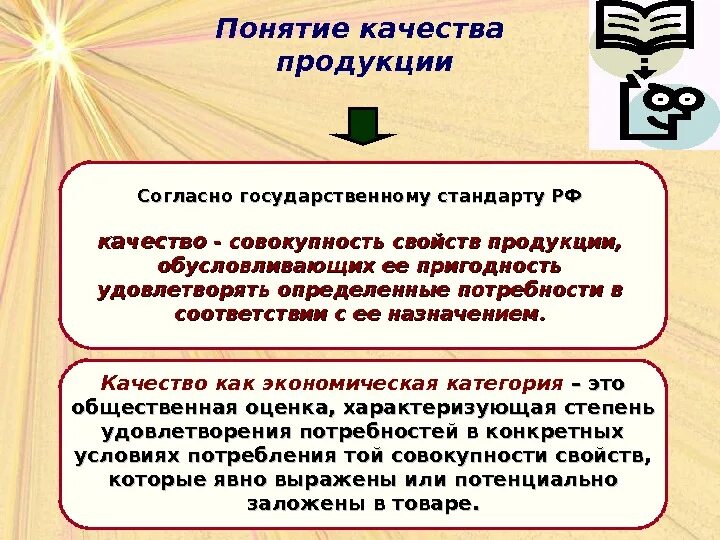 Понятие качества продукции

Согласно государственному стандарту РФ

качество - совокупность свойств продукции, обусловливающих ее пригодность удовлетворять определенные потребности в соответствии с ее назначением.

Качество как экономическая категория – это общественная оценка, характеризующая степень удовлетворения потребностей в конкретных условиях потребления той совокупности свойств, которые явно выражены или потенциально заложены в товаре.